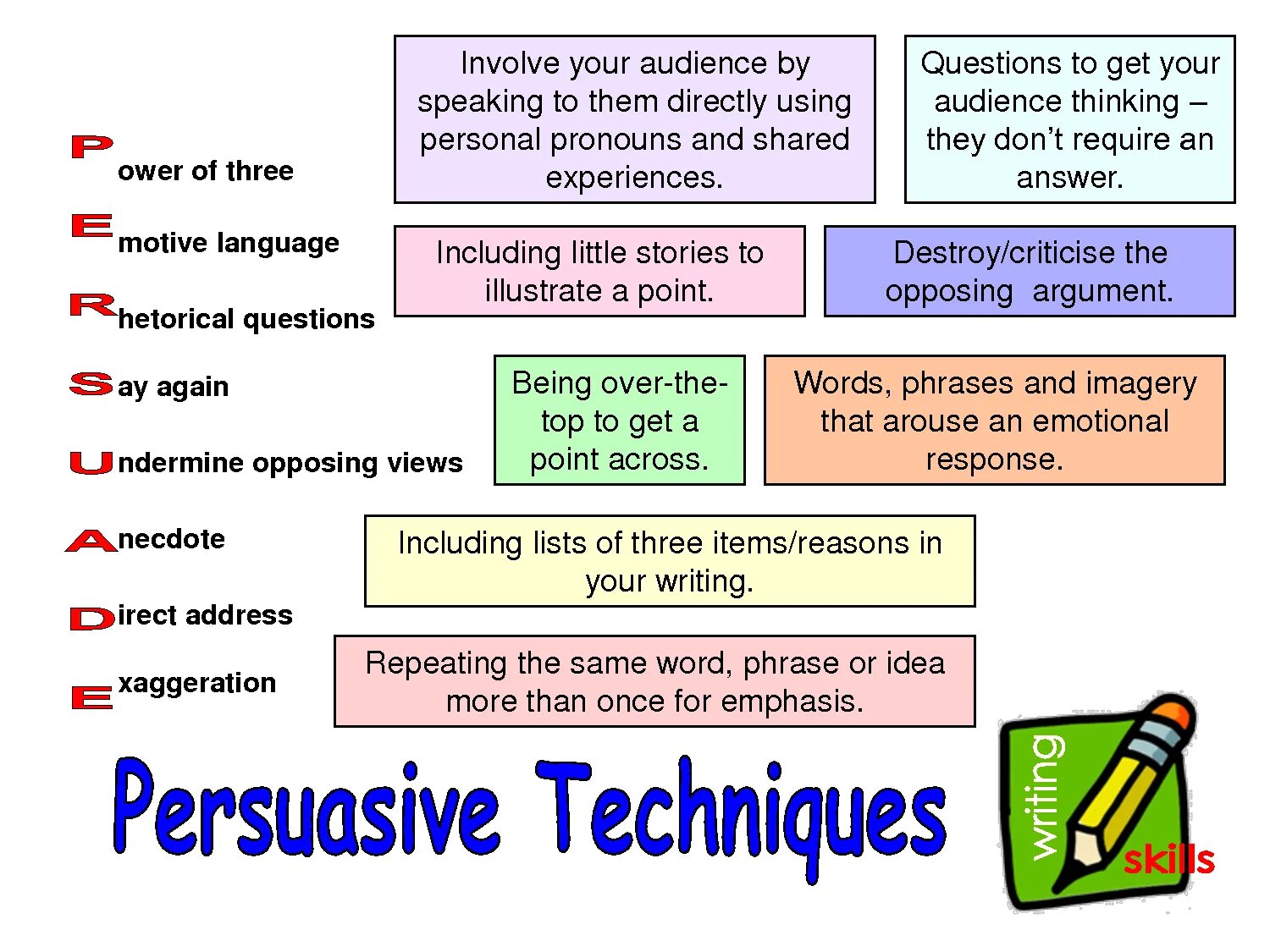 Power of three

Emotive language

Rhetorical questions

Say again

Undermine opposing views

Anecdote

Direct address

Exaggeration

Involve your audience by speaking to them directly using personal pronouns and shared experiences.

Questions to get your audience thinking – they don't require an answer.

Including little stories to illustrate a point.

Destroy/criticise the opposing argument.

Being over-the-top to get a point across.

Words, phrases and imagery that arouse an emotional response.

Including lists of three items/reasons in your writing.

Repeating the same word, phrase or idea more than once for emphasis.

Persuasive Techniques

writing skills